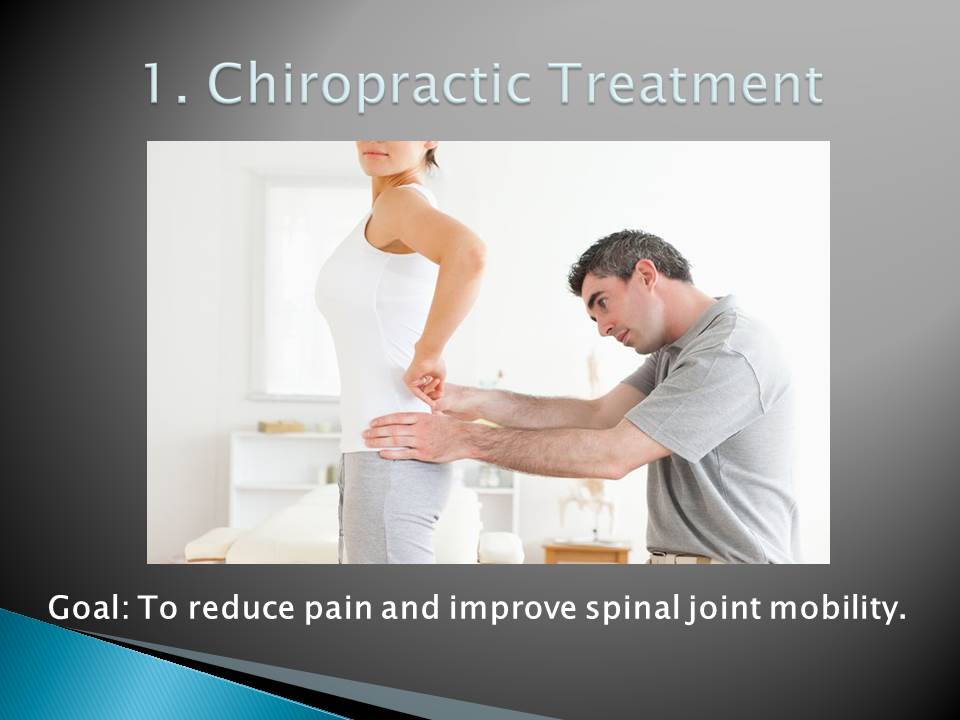 1. Chiropractic Treatment

Goal: To reduce pain and improve spinal joint mobility.